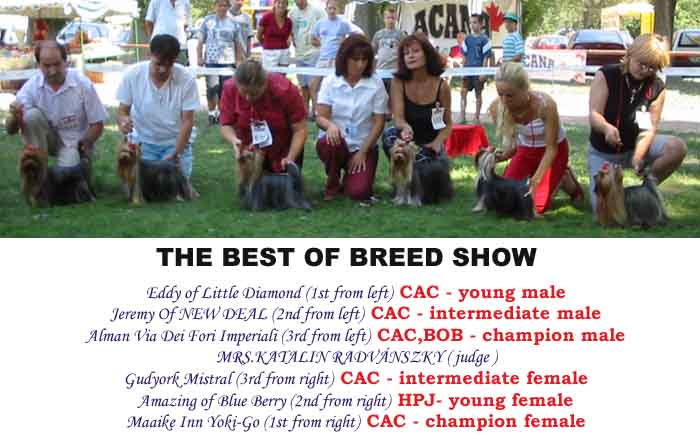 ACAN
CANA

THE BEST OF BREED SHOW

Eddy of Little Diamond (1st from left) CAC - young male
Jeremy Of NEW DEAL (2nd from left) CAC - intermediate male
Alman Via Dei Fori Imperiali (3rd from left) CAC,BOB - champion male
MRS.KATALIN RADVÁNSZKY ( judge )
Gudyork Mistral (3rd from right) CAC - intermediate female
Amazing of Blue Berry (2nd from right) HPJ- young female
Maaike Inn Yoki-Go (1st from right) CAC - champion female